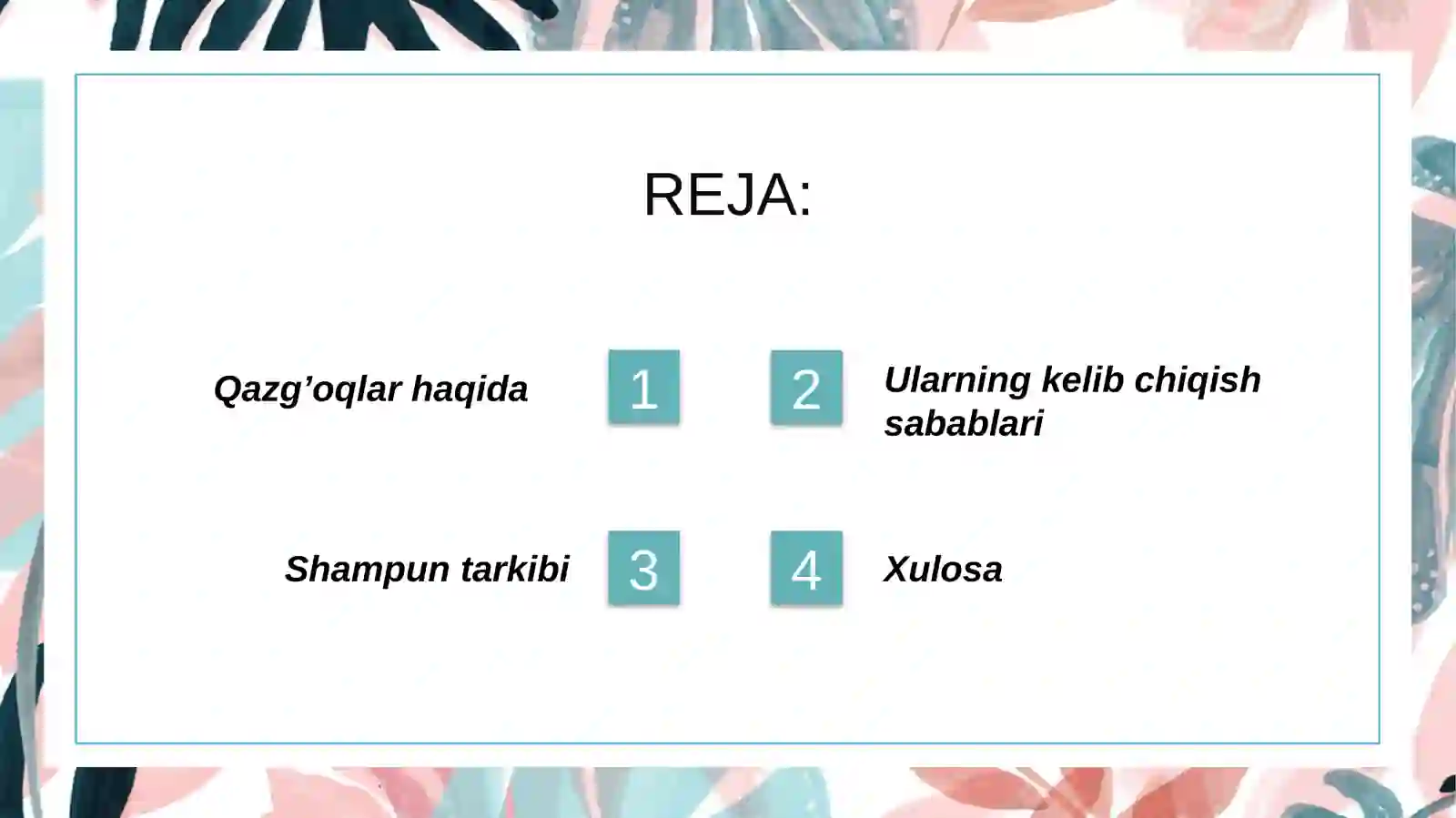 REJA:

Qazg’oqlar haqida

1

2

Ularning kelib chiqish sabablari

Shampun tarkibi

3

4

Xulosa